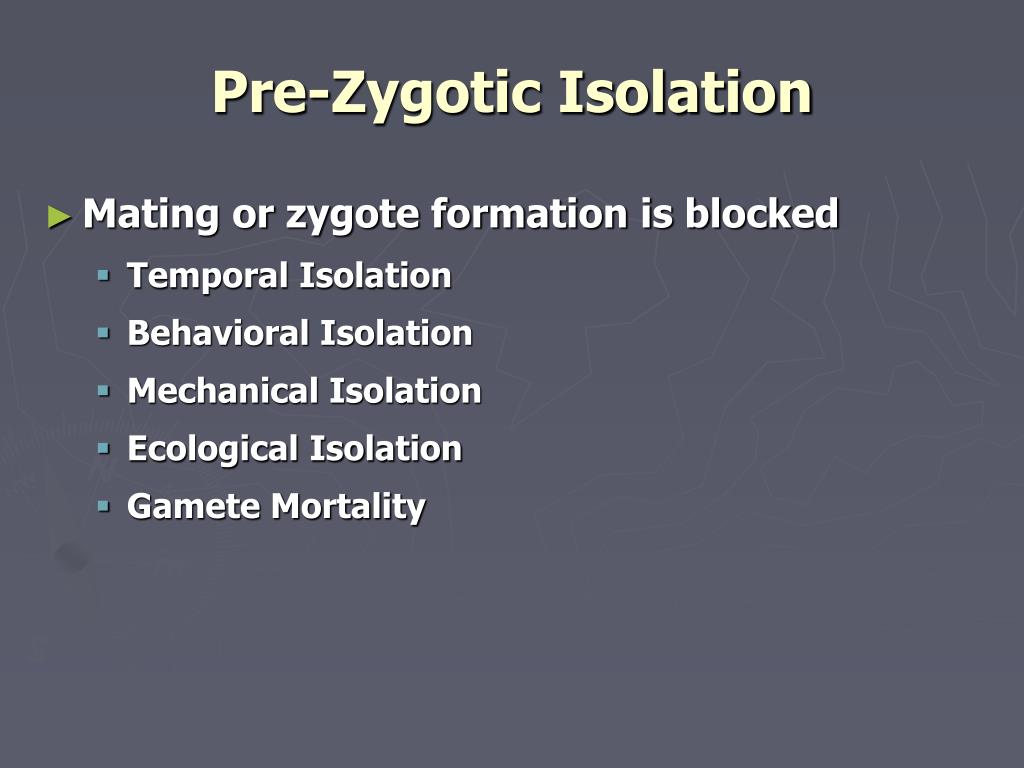 Pre-Zygotic Isolation

► Mating or zygote formation is blocked

▪ Temporal Isolation
▪ Behavioral Isolation
▪ Mechanical Isolation
▪ Ecological Isolation
▪ Gamete Mortality